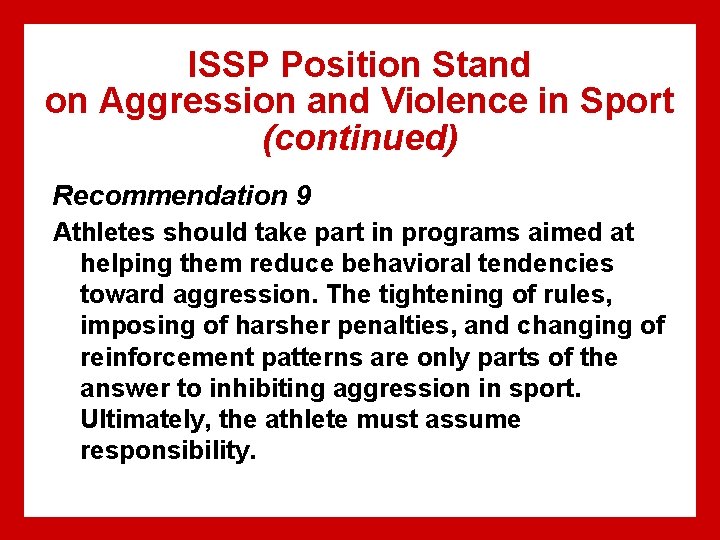 ISSP Position Stand on Aggression and Violence in Sport (continued)

Recommendation 9

Athletes should take part in programs aimed at helping them reduce behavioral tendencies toward aggression. The tightening of rules, imposing of harsher penalties, and changing of reinforcement patterns are only parts of the answer to inhibiting aggression in sport. Ultimately, the athlete must assume responsibility.